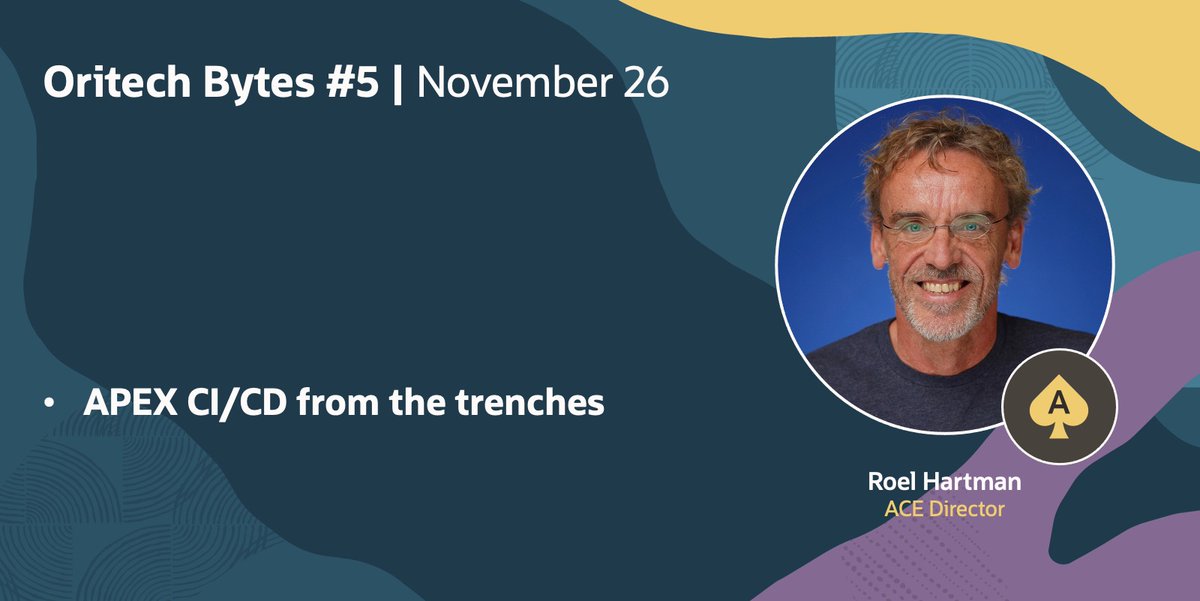 Oritech Bytes #5 | November 26

• APEX CI/CD from the trenches

A

Roel Hartman
ACE Director